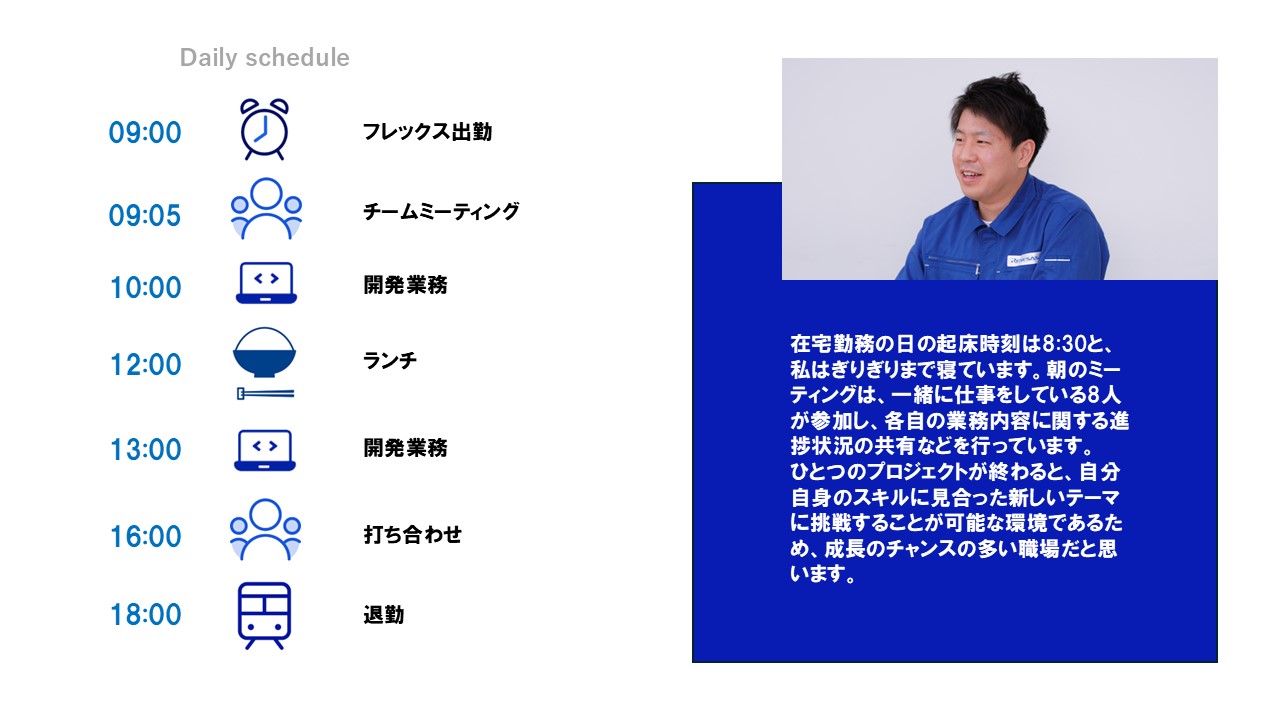 Daily schedule

09:00 フレックス出勤

09:05 チームミーティング

10:00 開発業務

12:00 ランチ

13:00 開発業務

16:00 打ち合わせ

18:00 退勤

在宅勤務の日の起床時刻は8:30と、私はぎりぎりまで寝ています。朝のミーティングは、一緒に仕事をしている8人が参加し、各自の業務内容に関する進捗状況の共有などを行っています。
ひとつのプロジェクトが終わると、自分自身のスキルに見合った新しいテーマに挑戦することが可能な環境であるため、成長のチャンスの多い職場だと思います。